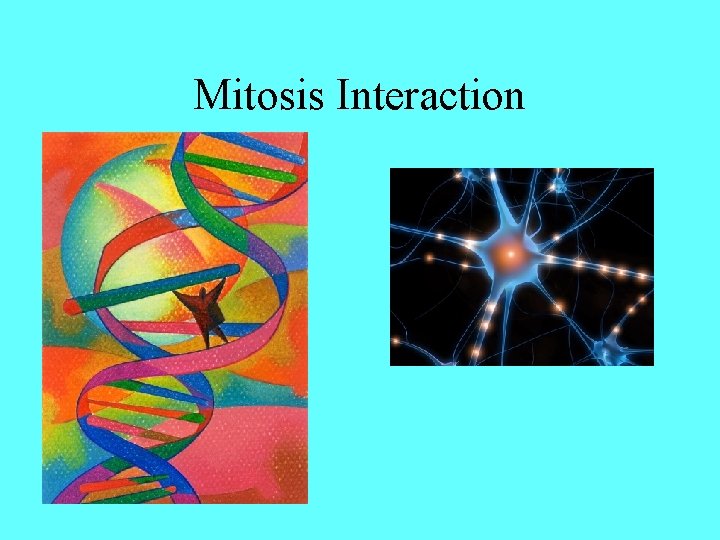 Mitosis Interaction